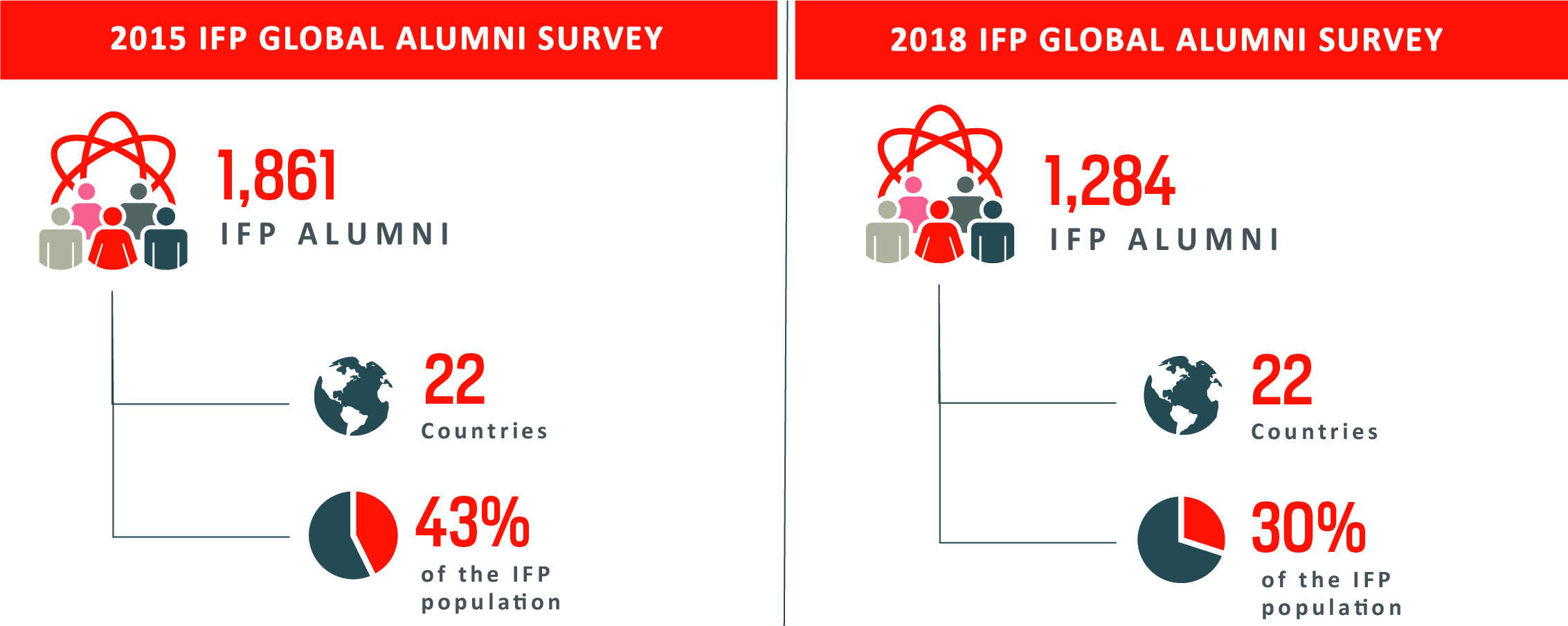 2015 IFP GLOBAL ALUMNI SURVEY

1,861
IFP ALUMNI

22
Countries

43%
of the IFP population

2018 IFP GLOBAL ALUMNI SURVEY

1,284
IFP ALUMNI

22
Countries

30%
of the IFP population